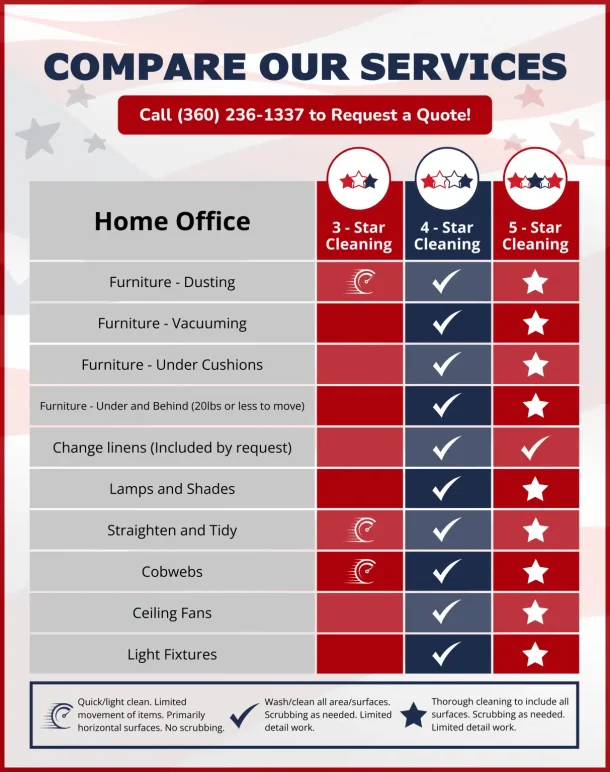 COMPARE OUR SERVICES

Call (360) 236-1337 to Request a Quote!

| Home Office | 3 - Star Cleaning | 4 - Star Cleaning | 5 - Star Cleaning |
|---|---|---|---|
| Furniture - Dusting | | | |
| Furniture - Vacuuming | | | |
| Furniture - Under Cushions | | | |
| Furniture - Under and Behind (20lbs or less to move) | | | |
| Change linens (Included by request) | | | |
| Lamps and Shades | | | |
| Straighten and Tidy | | | |
| Cobwebs | | | |
| Ceiling Fans | | | |
| Light Fixtures | | | |

Quick/light clean. Limited movement of items. Primarily horizontal surfaces. No scrubbing.

Wash/clean all area/surfaces. Scrubbing as needed. Limited detail work.

Thorough cleaning to include all surfaces. Scrubbing as needed. Limited detail work.